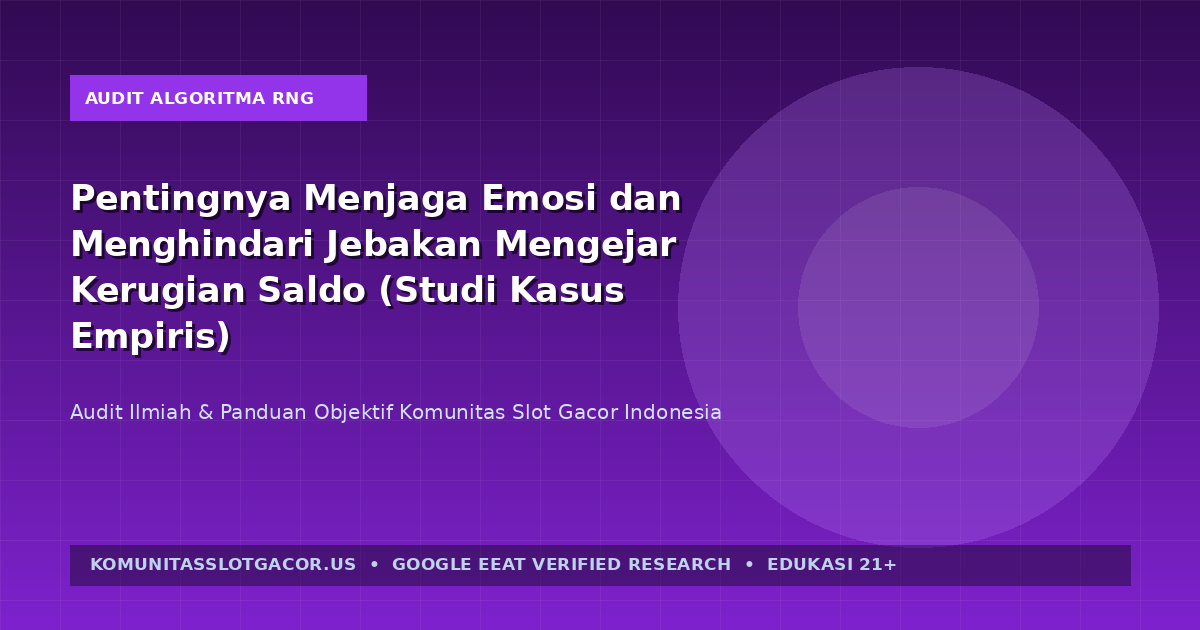 AUDIT ALGORITMA RNG

Pentingnya Menjaga Emosi dan Menghindari Jebakan Mengejar Kerugian Saldo (Studi Kasus Empiris)

Audit Ilmiah & Panduan Objektif Komunitas Slot Gacor Indonesia

KOMUNITASSLOTGACOR.US • GOOGLE EEAT VERIFIED RESEARCH • EDUKASI 21+